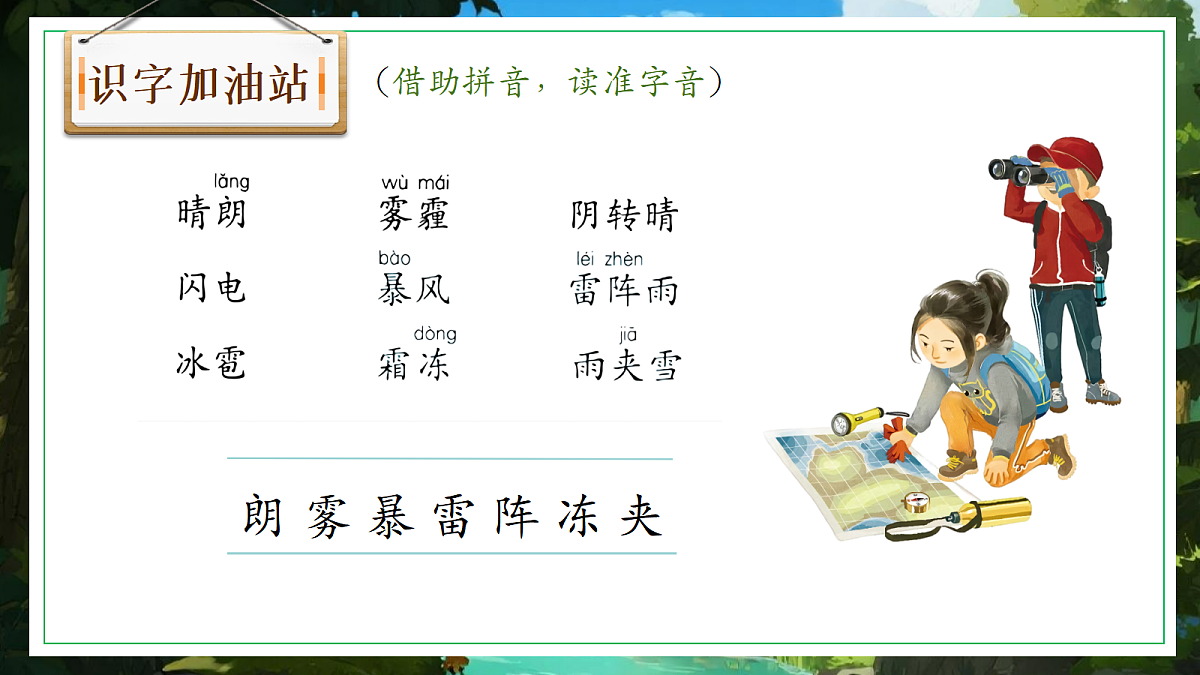 识字加油站

（借助拼音，读准字音）

lǎng
晴朗

wù mái
雾霾

阴转晴

闪电

bào
暴风

léi zhèn
雷阵雨

冰雹

dòng
霜冻

jiā
雨夹雪

朗 雾 暴 雷 阵 冻 夹